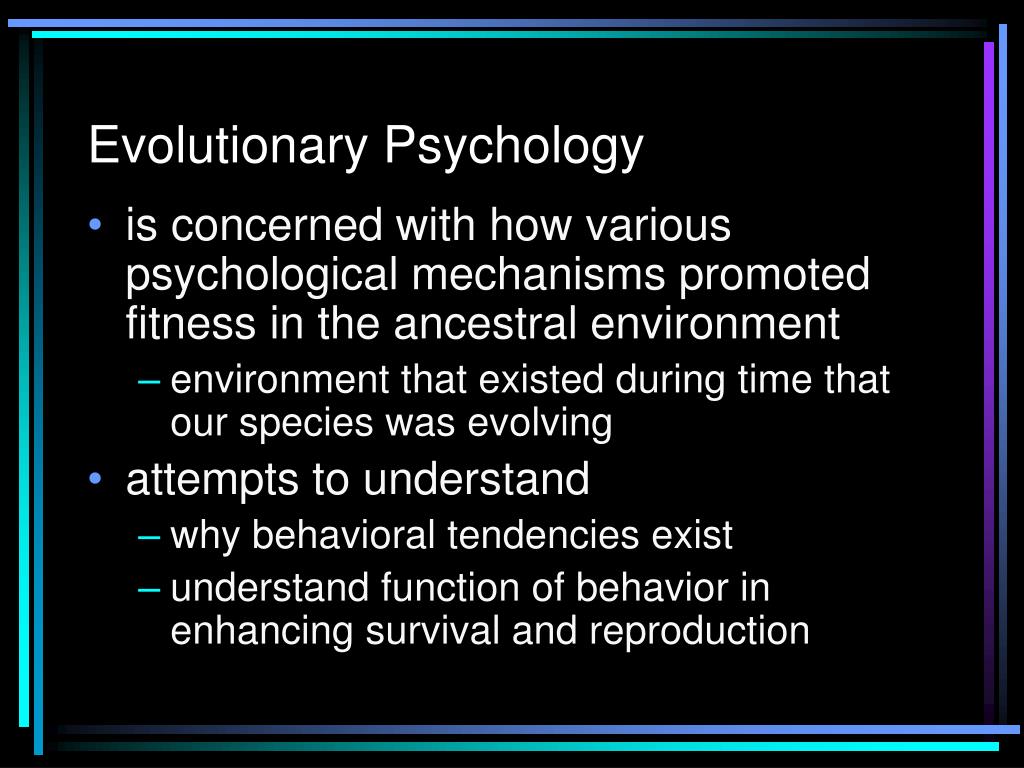 Evolutionary Psychology

• is concerned with how various psychological mechanisms promoted fitness in the ancestral environment
– environment that existed during time that our species was evolving
• attempts to understand
– why behavioral tendencies exist
– understand function of behavior in enhancing survival and reproduction